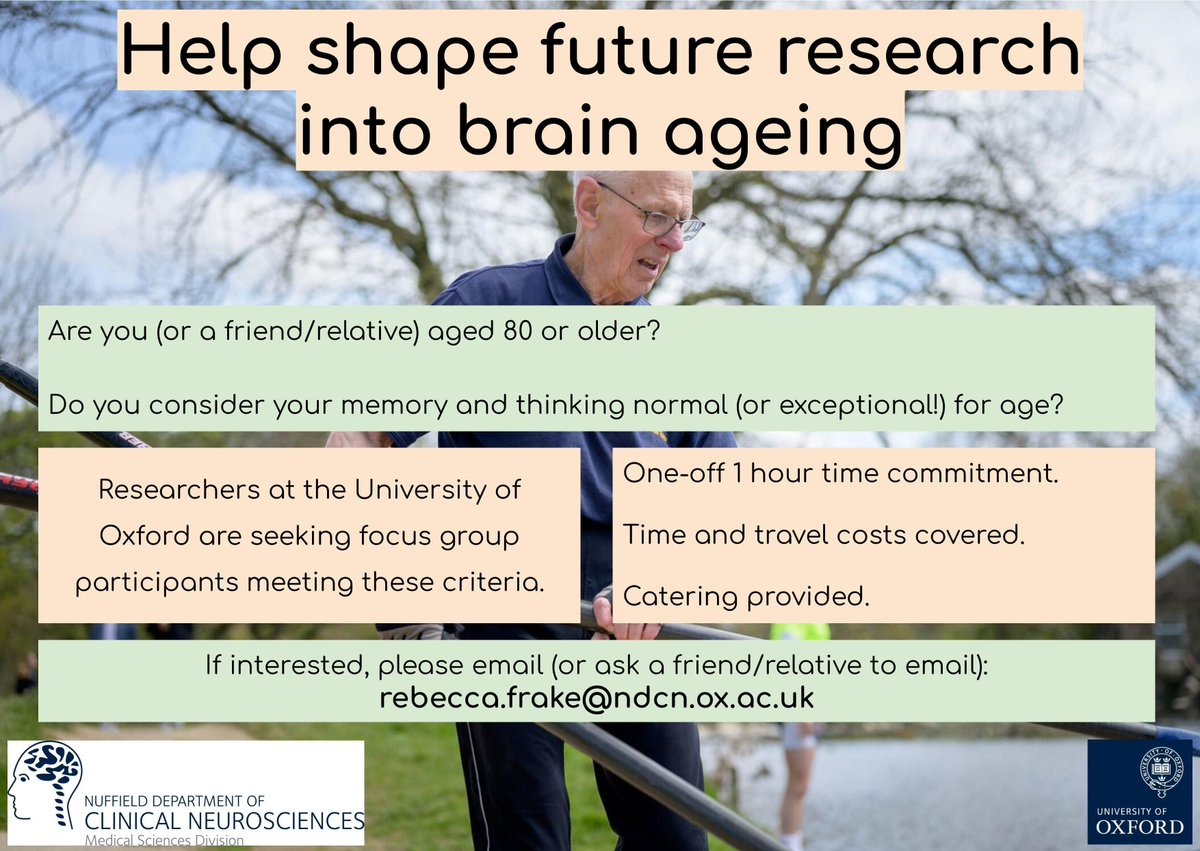 Help shape future research into brain ageing

Are you (or a friend/relative) aged 80 or older?

Do you consider your memory and thinking normal (or exceptional!) for age?

Researchers at the University of Oxford are seeking focus group participants meeting these criteria.

One-off 1 hour time commitment.

Time and travel costs covered.

Catering provided.

If interested, please email (or ask a friend/relative to email):
rebecca.frake@ndcn.ox.ac.uk

NUFFIELD DEPARTMENT OF
CLINICAL NEUROSCIENCES
Medical Sciences Division

UNIVERSITY OF
OXFORD